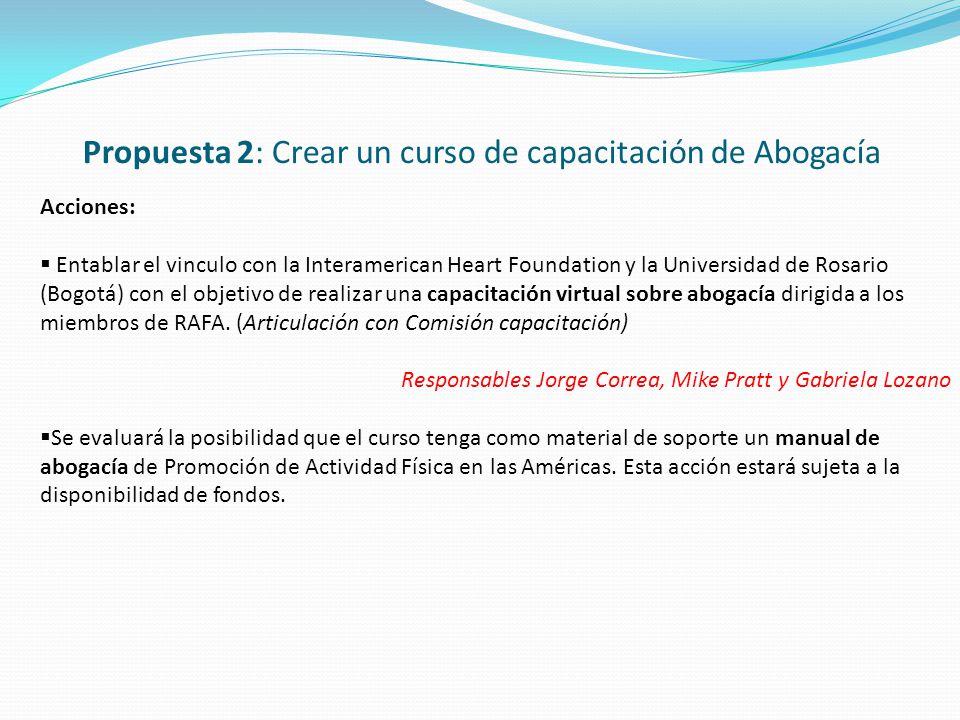 Propuesta 2: Crear un curso de capacitación de Abogacía

Acciones:

▪ Entablar el vinculo con la Interamerican Heart Foundation y la Universidad de Rosario (Bogotá) con el objetivo de realizar una capacitación virtual sobre abogacía dirigida a los miembros de RAFA. (Articulación con Comisión capacitación)

Responsables Jorge Correa, Mike Pratt y Gabriela Lozano

▪Se evaluará la posibilidad que el curso tenga como material de soporte un manual de abogacía de Promoción de Actividad Física en las Américas. Esta acción estará sujeta a la disponibilidad de fondos.